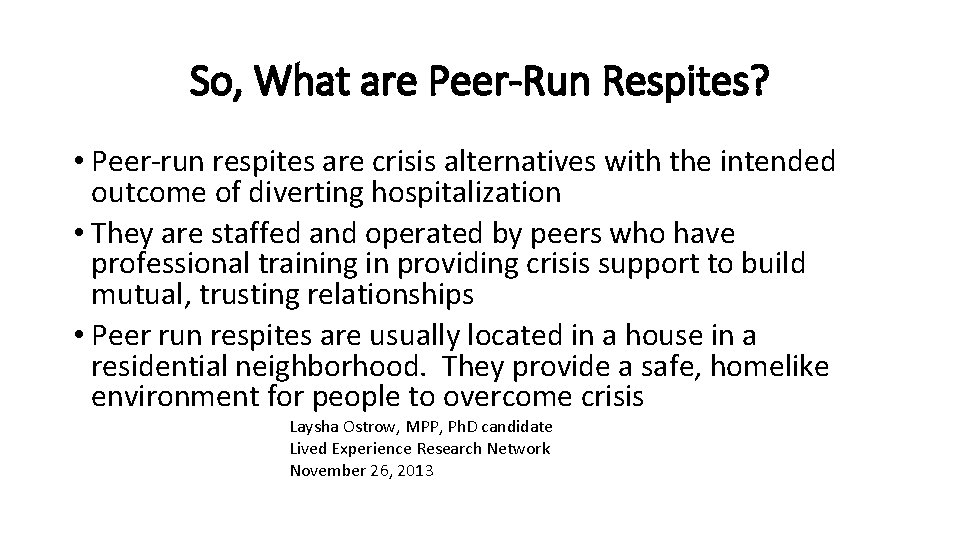 So, What are Peer-Run Respites?

• Peer-run respites are crisis alternatives with the intended outcome of diverting hospitalization

• They are staffed and operated by peers who have professional training in providing crisis support to build mutual, trusting relationships

• Peer run respites are usually located in a house in a residential neighborhood. They provide a safe, homelike environment for people to overcome crisis

Laysha Ostrow, MPP, PhD candidate
Lived Experience Research Network
November 26, 2013